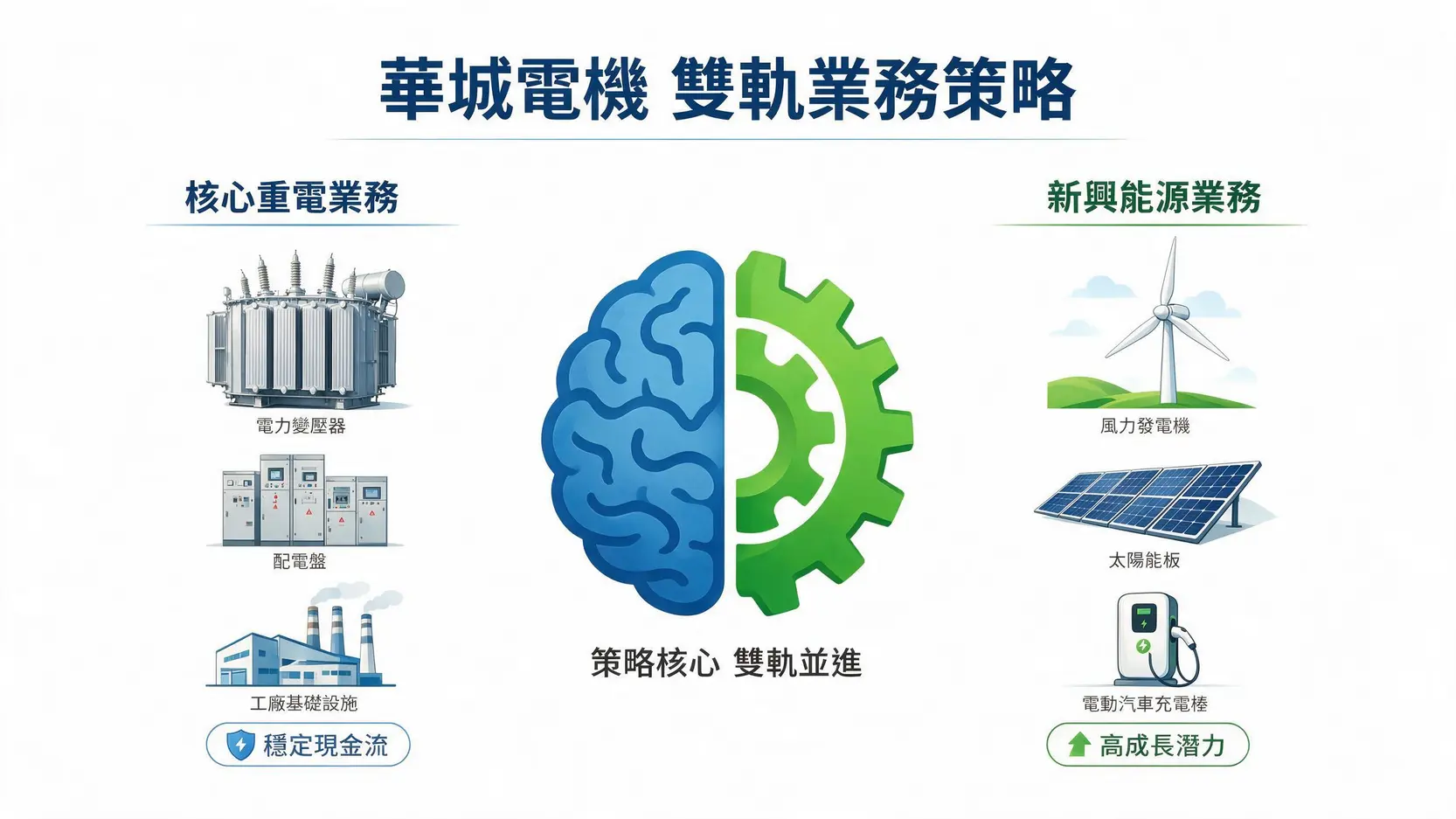 華城電機 雙軌業務策略

核心重電業務

電力變壓器

配電盤

工廠基礎設施

穩定現金流

策略核心 雙軌並進

新興能源業務

風力發電機

太陽能板

電動汽車充電樁

高成長潛力